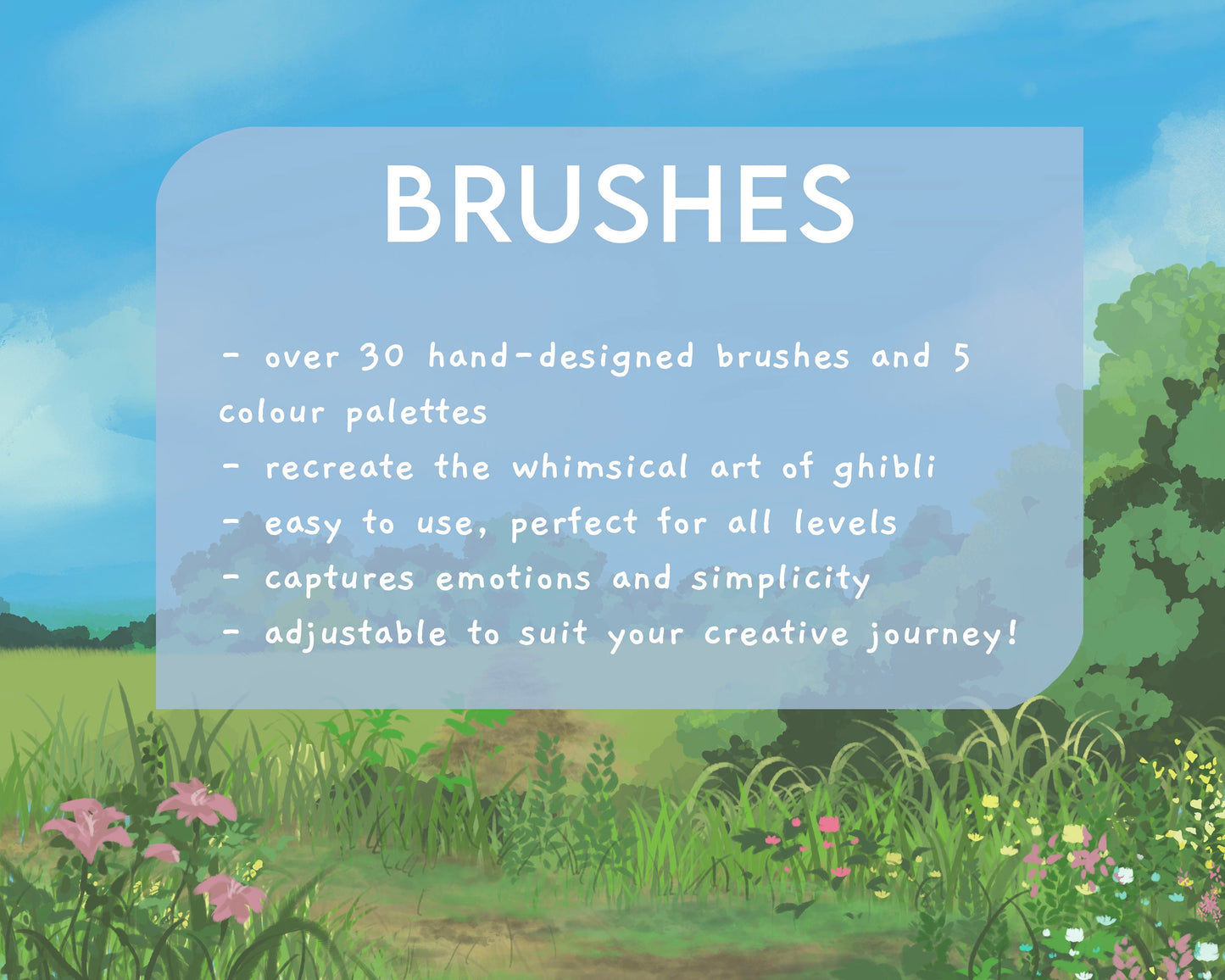 BRUSHES

- over 30 hand-designed brushes and 5 colour palettes
- recreate the whimsical art of ghibli
- easy to use, perfect for all levels
- captures emotions and simplicity
- adjustable to suit your creative journey!